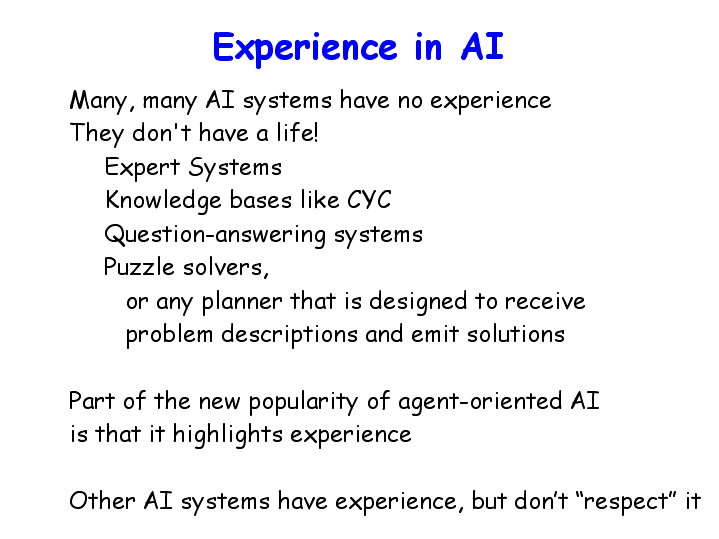 Experience in AI

Many, many AI systems have no experience
They don't have a life!
Expert Systems
Knowledge bases like CYC
Question-answering systems
Puzzle solvers,
or any planner that is designed to receive problem descriptions and emit solutions

Part of the new popularity of agent-oriented AI is that it highlights experience

Other AI systems have experience, but don’t “respect” it